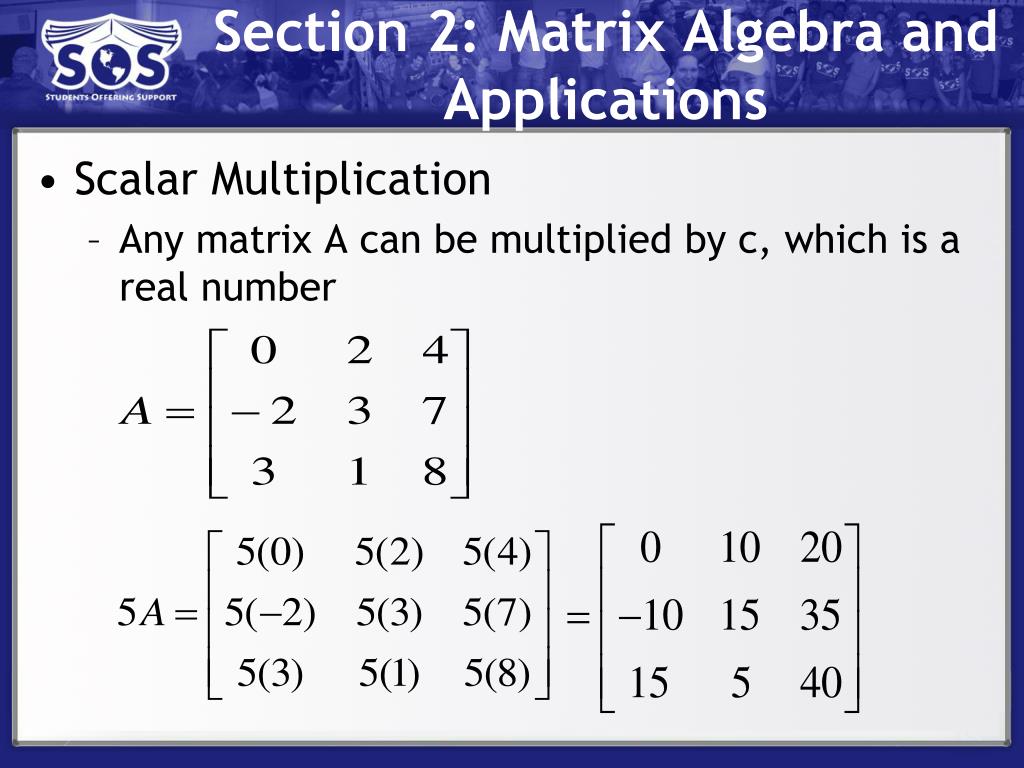 SOS
STUDENTS OFFERING SUPPORT

Section 2: Matrix Algebra and Applications

• Scalar Multiplication
– Any matrix A can be multiplied by c, which is a real number

$A = \begin{bmatrix} 0 & 2 & 4 \\ -2 & 3 & 7 \\ 3 & 1 & 8 \end{bmatrix}$

$5A = \begin{bmatrix} 5(0) & 5(2) & 5(4) \\ 5(-2) & 5(3) & 5(7) \\ 5(3) & 5(1) & 5(8) \end{bmatrix} = \begin{bmatrix} 0 & 10 & 20 \\ -10 & 15 & 35 \\ 15 & 5 & 40 \end{bmatrix}$